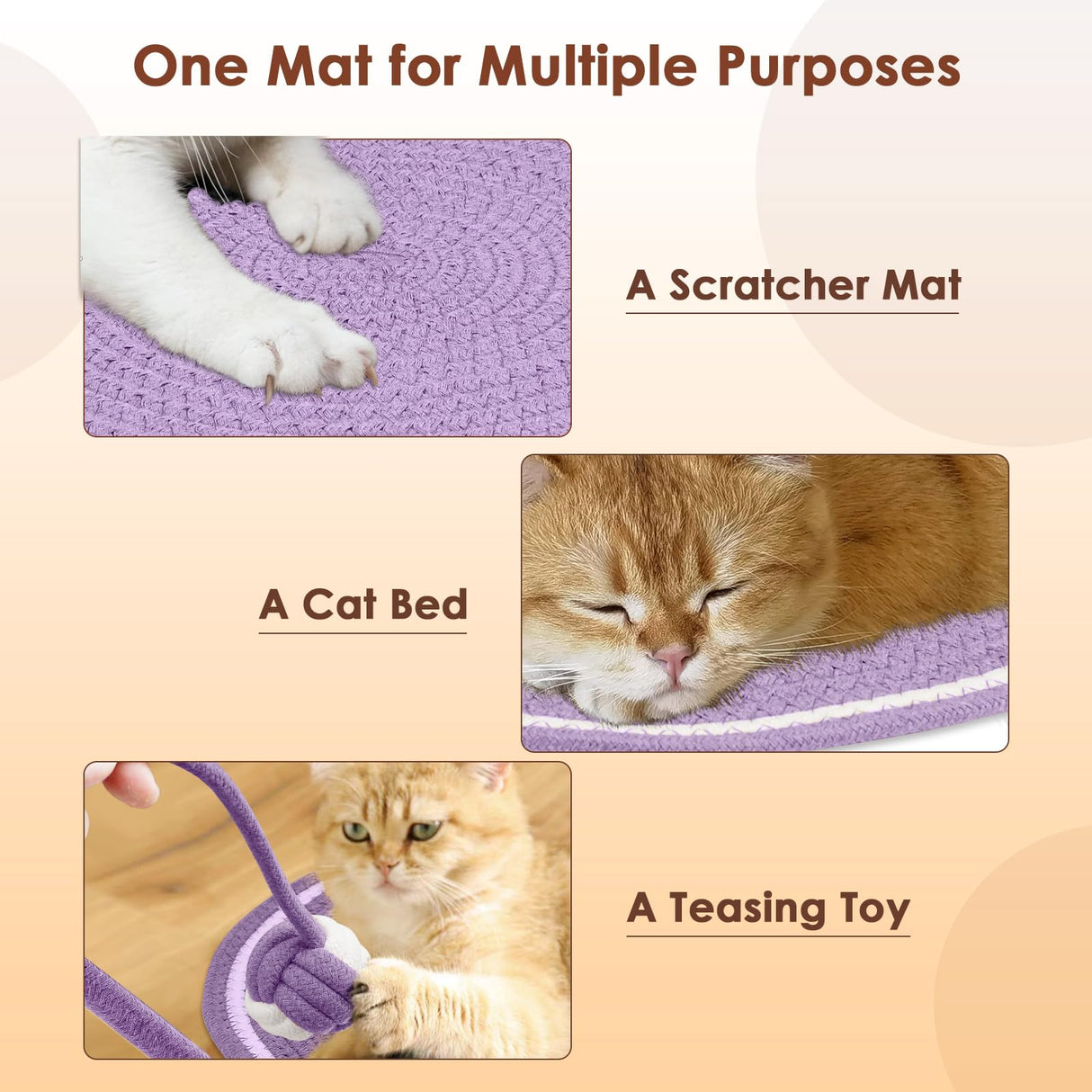 One Mat for Multiple Purposes

A Scratcher Mat

A Cat Bed

A Teasing Toy